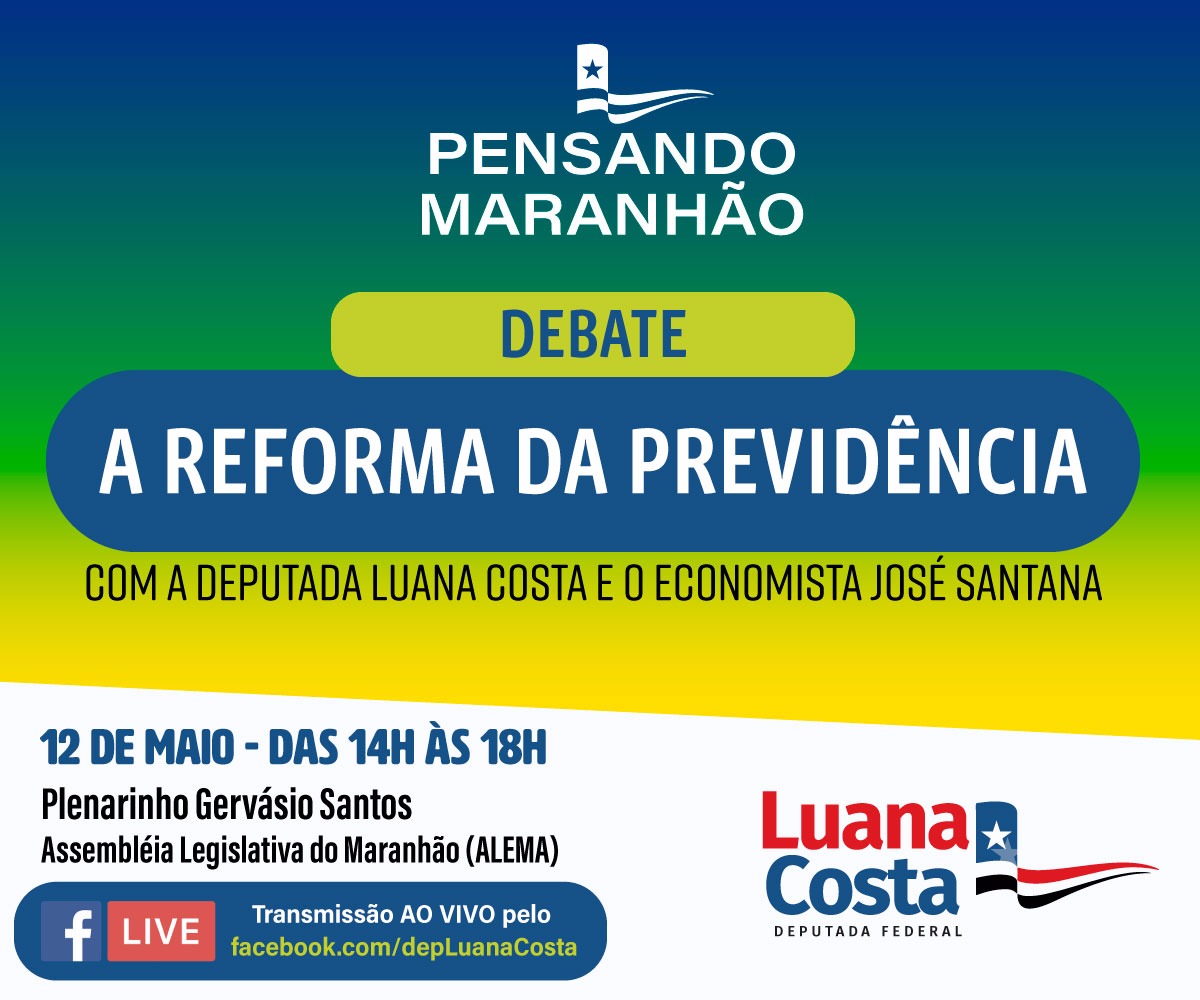 PENSANDO MARANHÃO

DEBATE

A REFORMA DA PREVIDÊNCIA

COM A DEPUTADA LUANA COSTA E O ECONOMISTA JOSÉ SANTANA

12 DE MAIO - DAS 14H ÀS 18H

Plenarinho Gervásio Santos

Assembléia Legislativa do Maranhão (ALEMA)

f LIVE

Transmissão AO VIVO pelo facebook.com/depLuanaCosta

Luana Costa

DEPUTADA FEDERAL